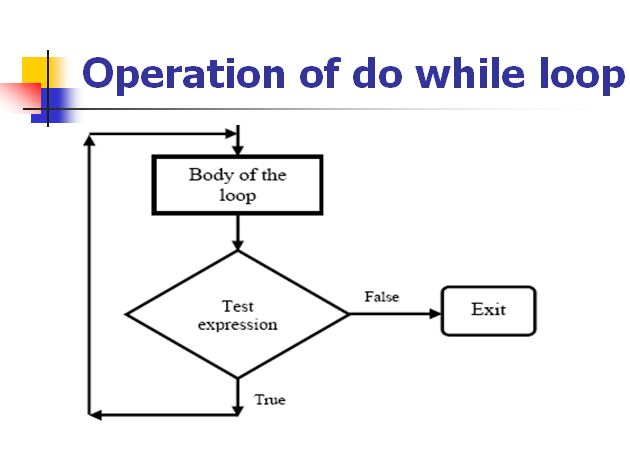 Operation of do while loop

Body of the loop

Test expression

False

Exit

True